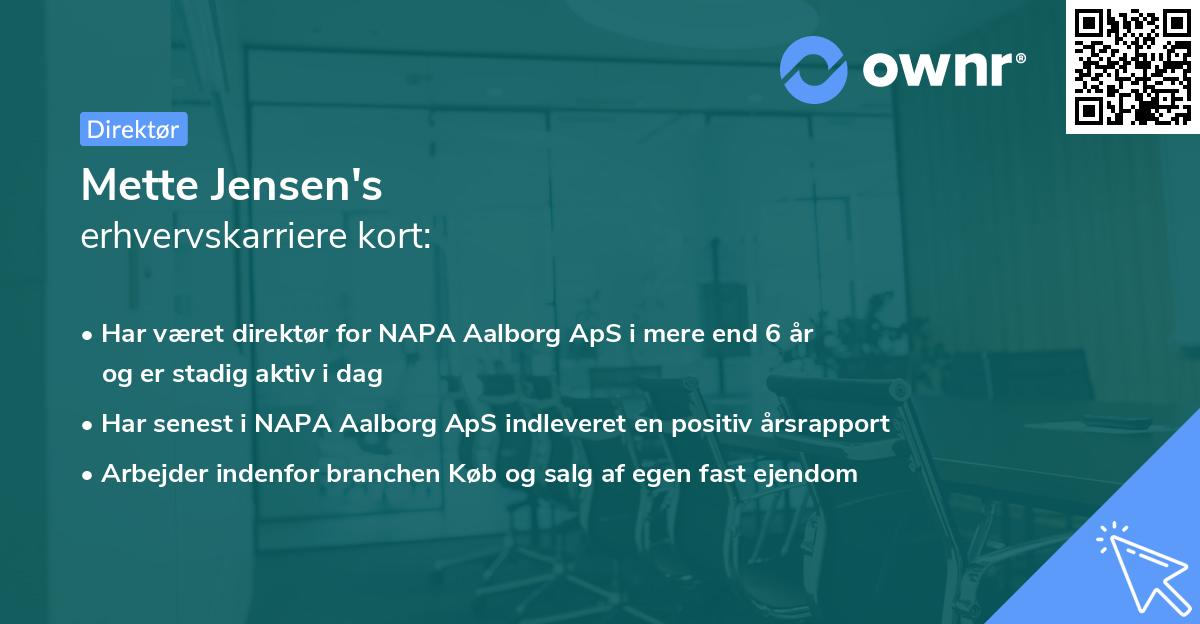 ownr®

Direktør

Mette Jensen's
erhvervskarriere kort:

• Har været direktør for NAPA Aalborg ApS i mere end 6 år og er stadig aktiv i dag

• Har senest i NAPA Aalborg ApS indleveret en positiv årsrapport

• Arbejder indenfor branchen Køb og salg af egen fast ejendom